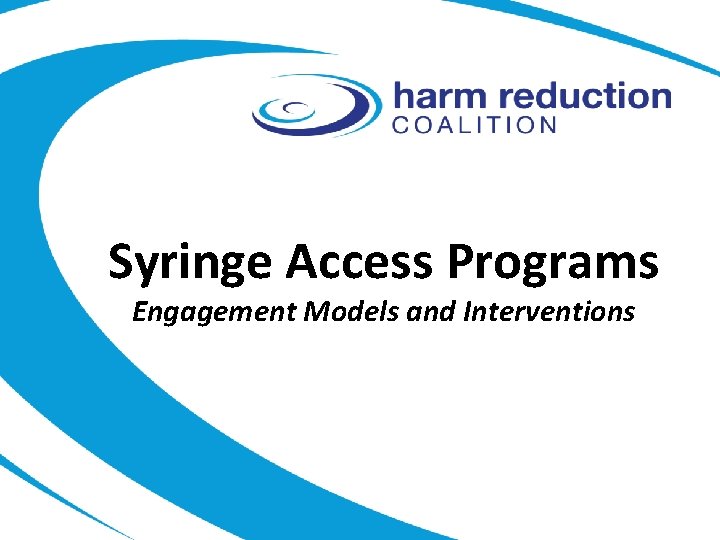 harm reduction
COALITION

Syringe Access Programs

Engagement Models and Interventions